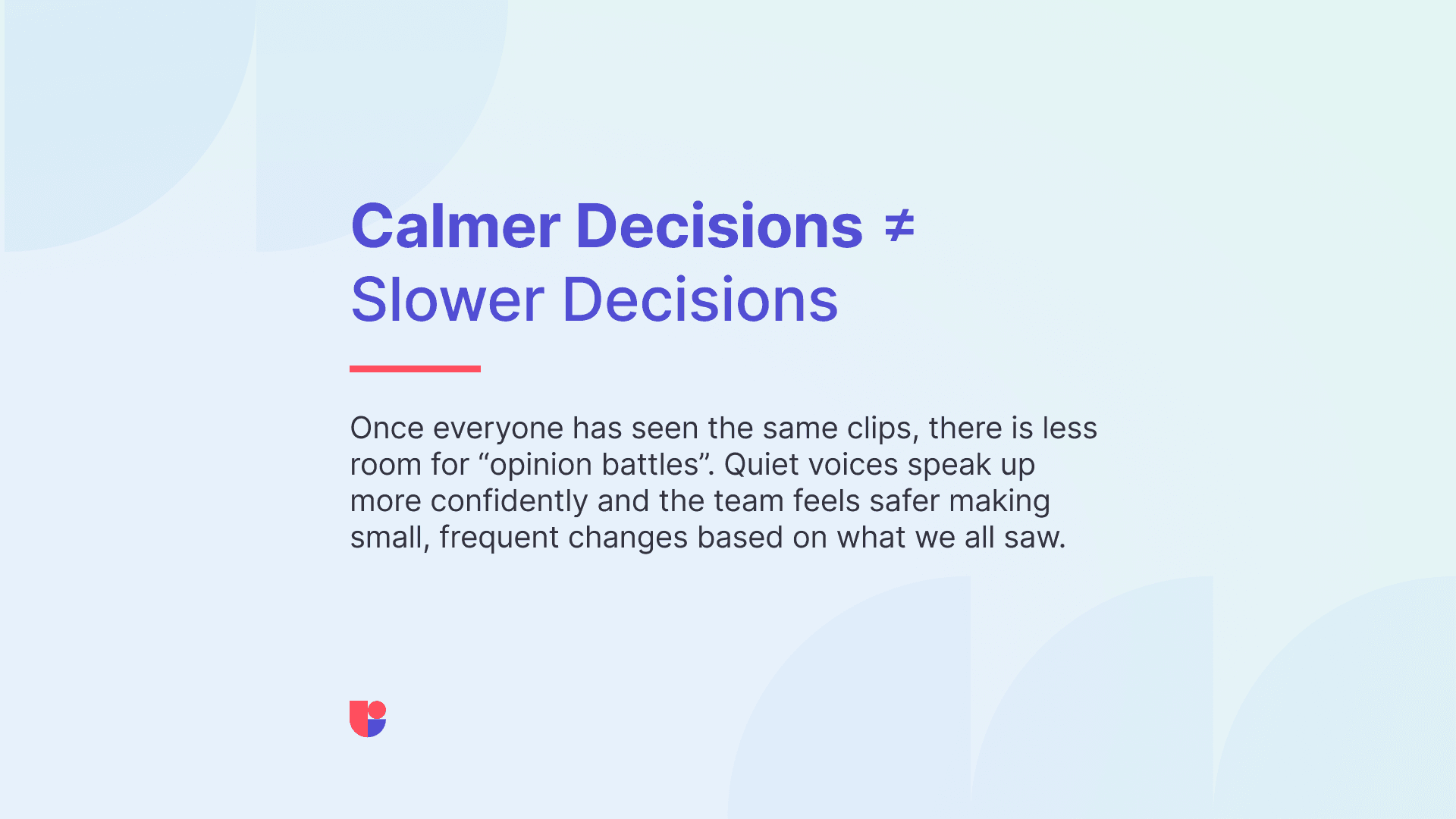 Calmer Decisions ≠
Slower Decisions

Once everyone has seen the same clips, there is less room for “opinion battles”. Quiet voices speak up more confidently and the team feels safer making small, frequent changes based on what we all saw.